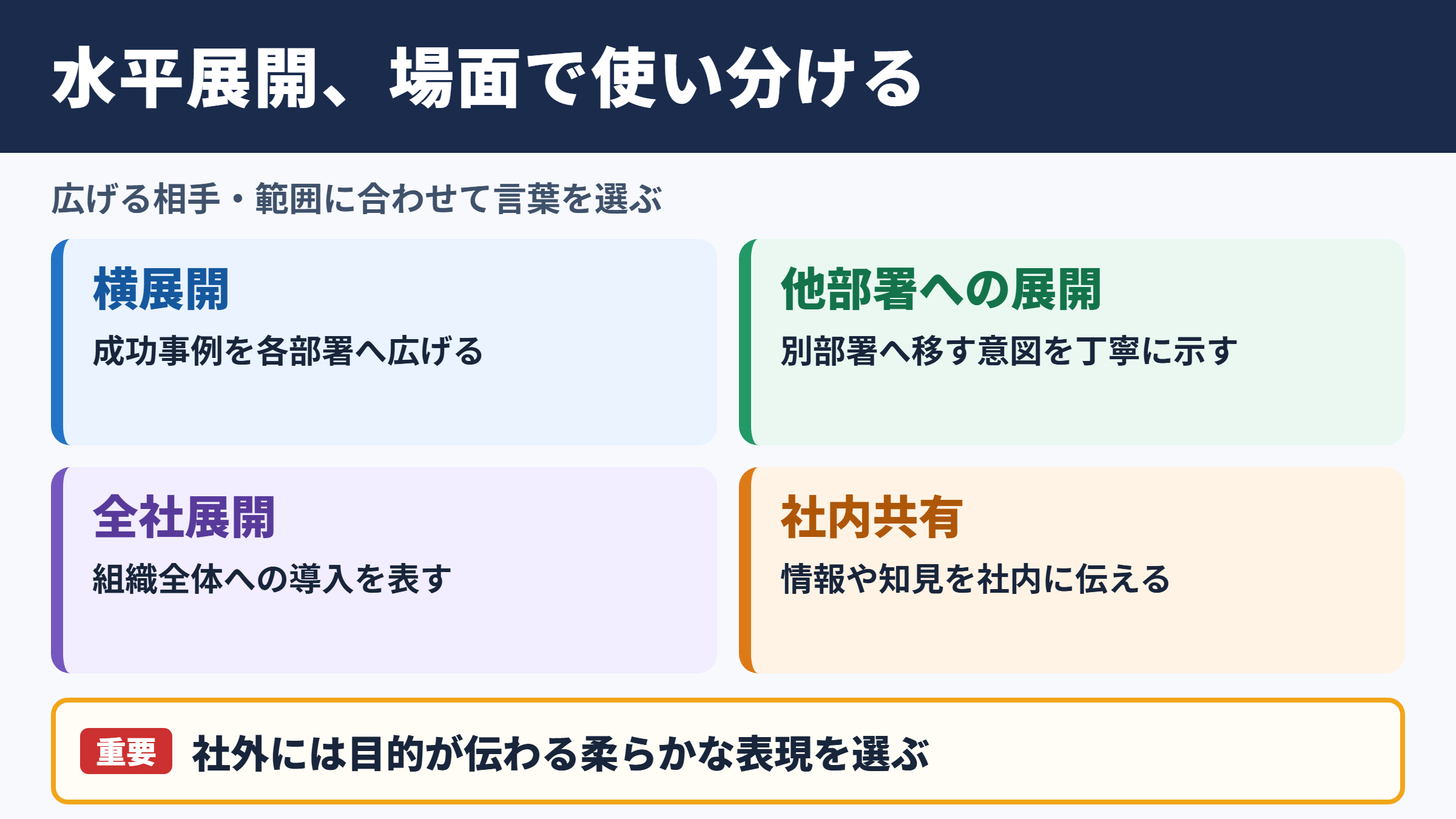 水平展開、場面で使い分ける

広げる相手・範囲に合わせて言葉を選ぶ

横展開

成功事例を各部署へ広げる

他部署への展開

別部署へ移す意図を丁寧に示す

全社展開

組織全体への導入を表す

社内共有

情報や知見を社内に伝える

重要 社外には目的が伝わる柔らかな表現を選ぶ